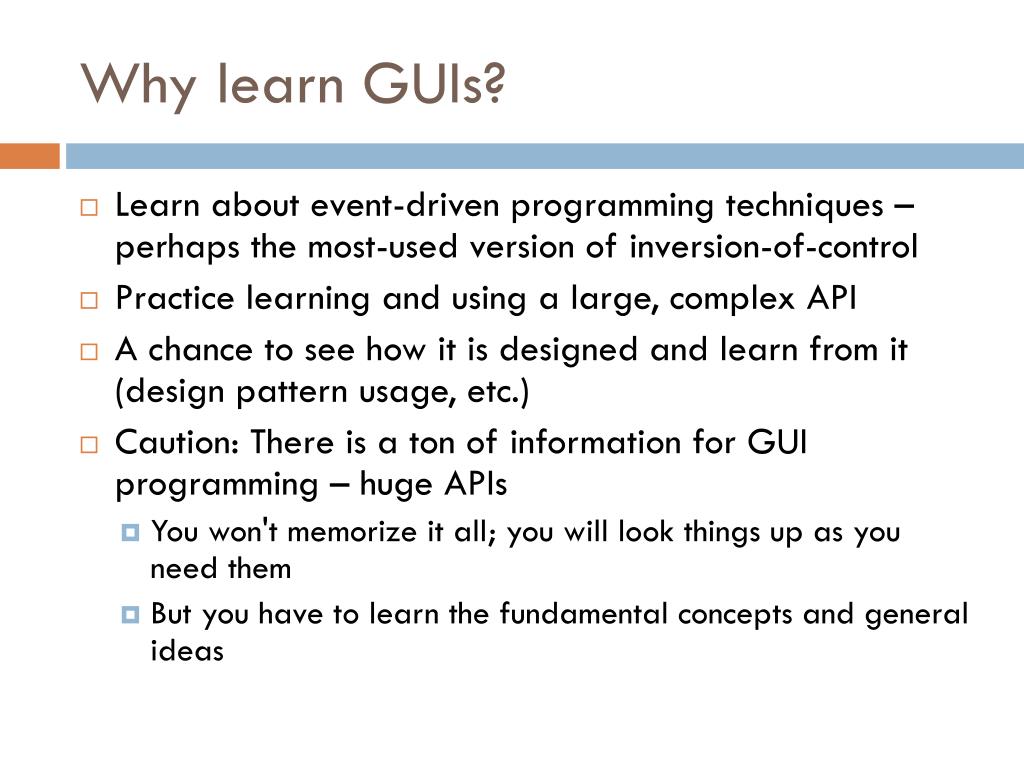 Why learn GUIs?

Learn about event-driven programming techniques – perhaps the most-used version of inversion-of-control

Practice learning and using a large, complex API

A chance to see how it is designed and learn from it (design pattern usage, etc.)

Caution: There is a ton of information for GUI programming – huge APIs

You won't memorize it all; you will look things up as you need them

But you have to learn the fundamental concepts and general ideas